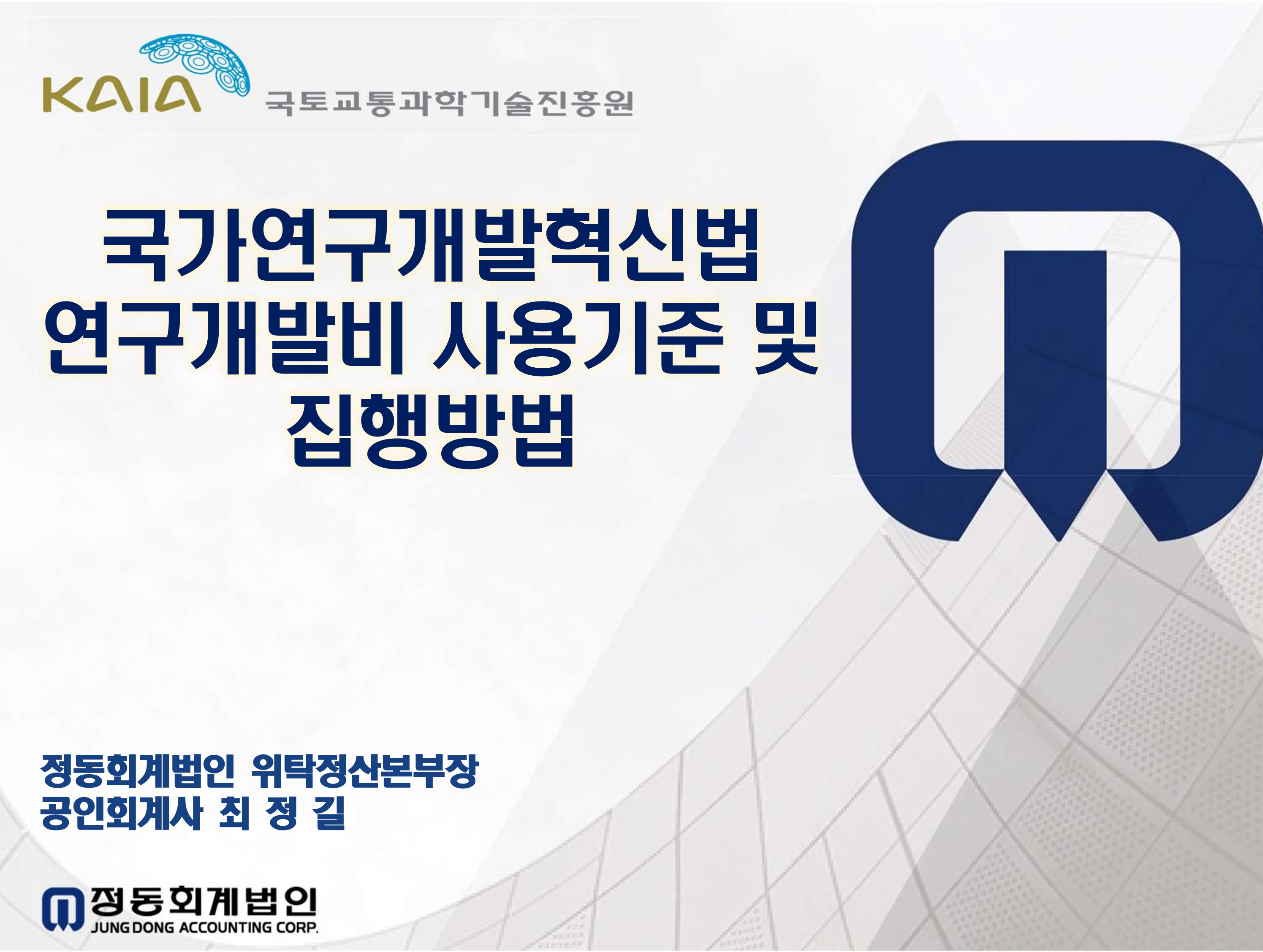 KAIA 국토교통과학기술진흥원

국가연구개발혁신법
연구개발비 사용기준 및
집행방법

정동회계법인 위탁정산본부장
공인회계사 최 정 길

정동회계법인
JUNG DONG ACCOUNTING CORP.